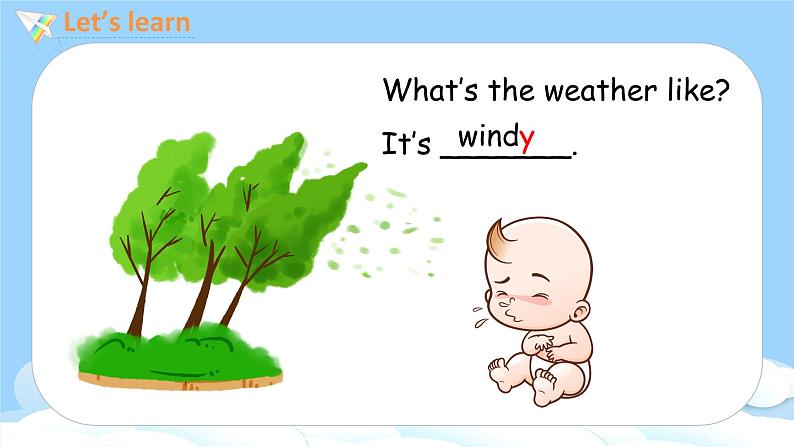 Let's learn

What's the weather like?

It's windy.